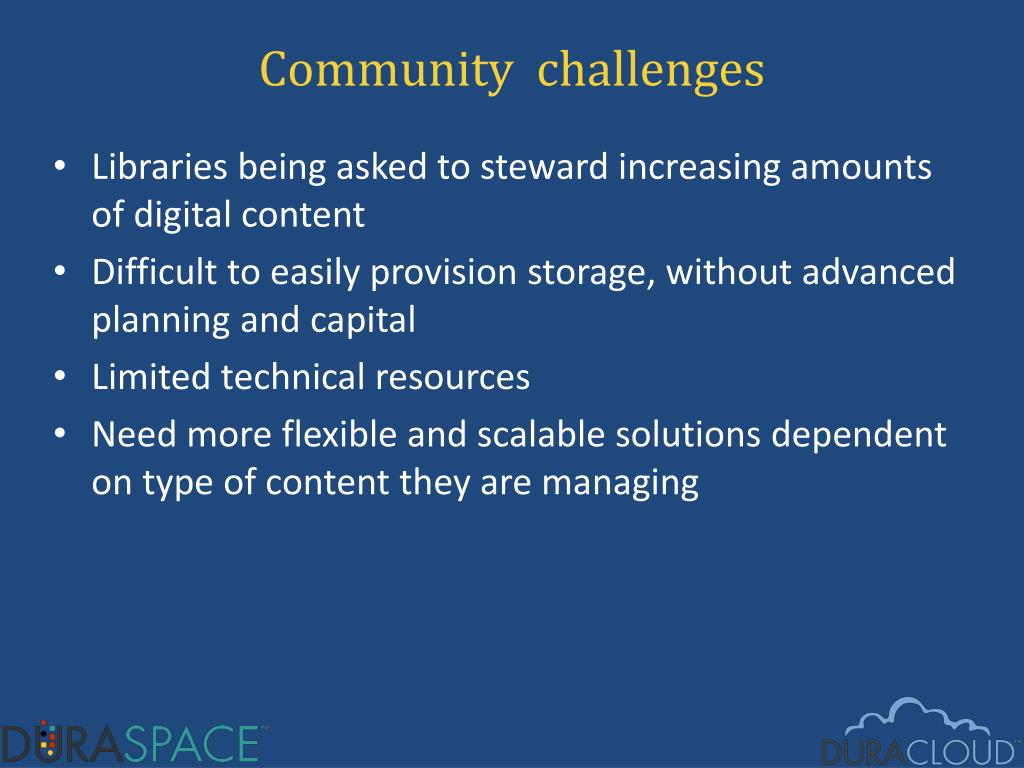 Community challenges

• Libraries being asked to steward increasing amounts of digital content
• Difficult to easily provision storage, without advanced planning and capital
• Limited technical resources
• Need more flexible and scalable solutions dependent on type of content they are managing

DURASPACE™

DURACLOUD™